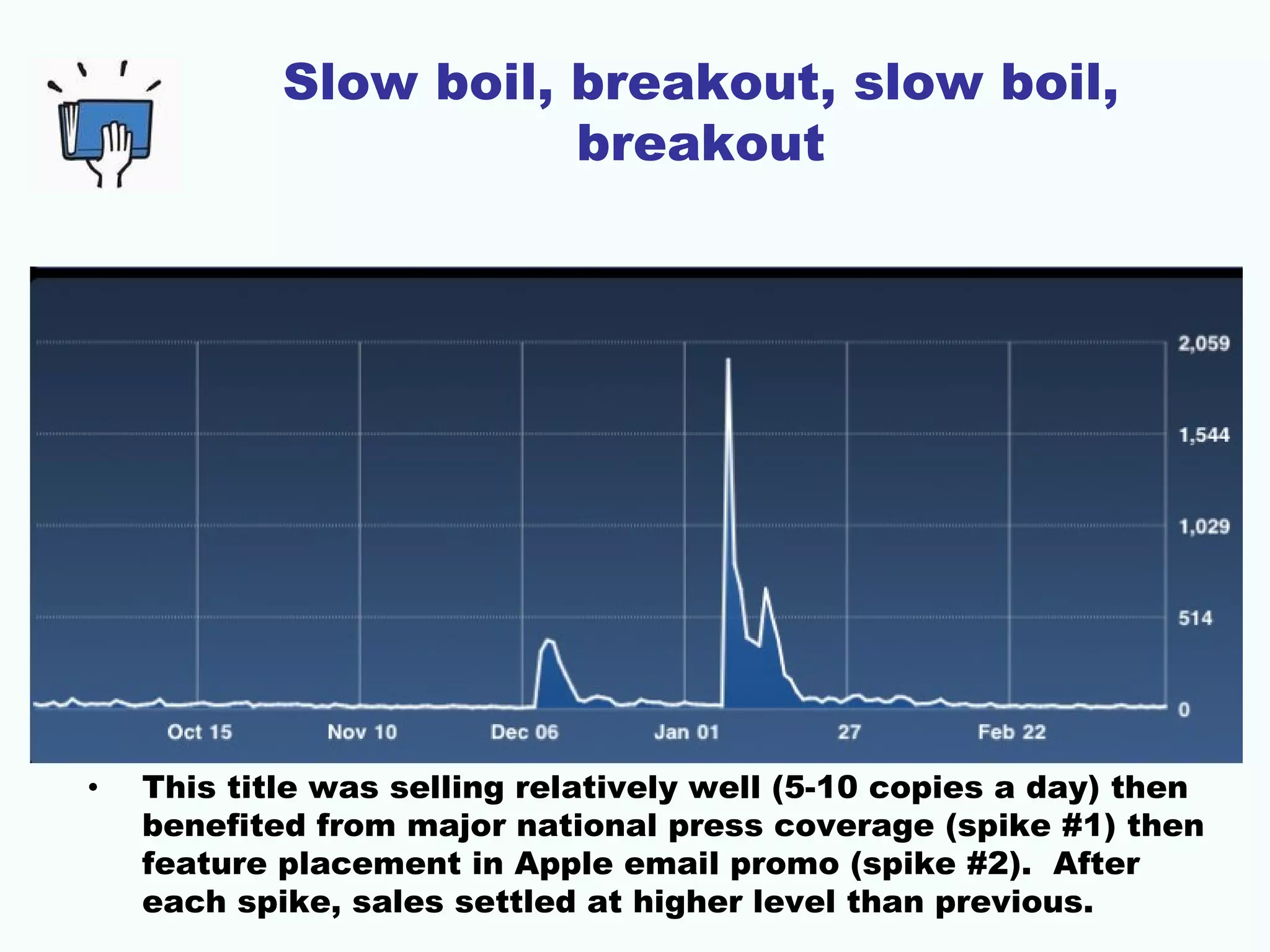 Slow boil, breakout, slow boil, breakout

2,059
1,544
1,029
514
0

Oct 15
Nov 10
Dec 06
Jan 01
27
Feb 22

• This title was selling relatively well (5-10 copies a day) then benefited from major national press coverage (spike #1) then feature placement in Apple email promo (spike #2). After each spike, sales settled at higher level than previous.